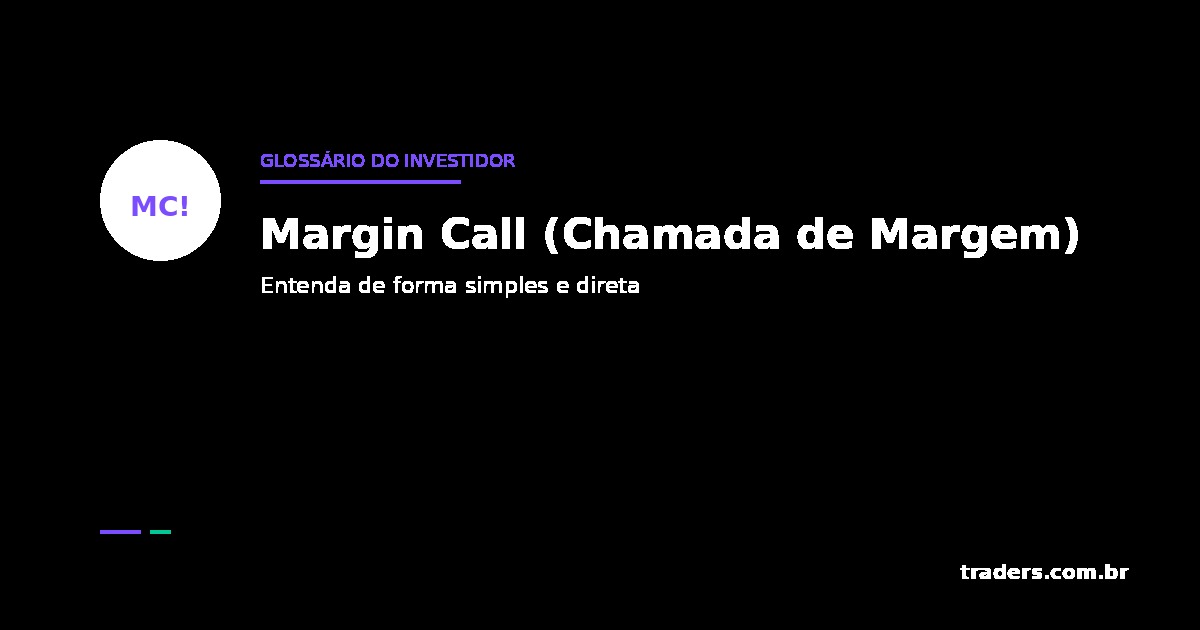 MC!

GLOSSÁRIO DO INVESTIDOR

Margin Call (Chamada de Margem)

Entenda de forma simples e direta

traders.com.br